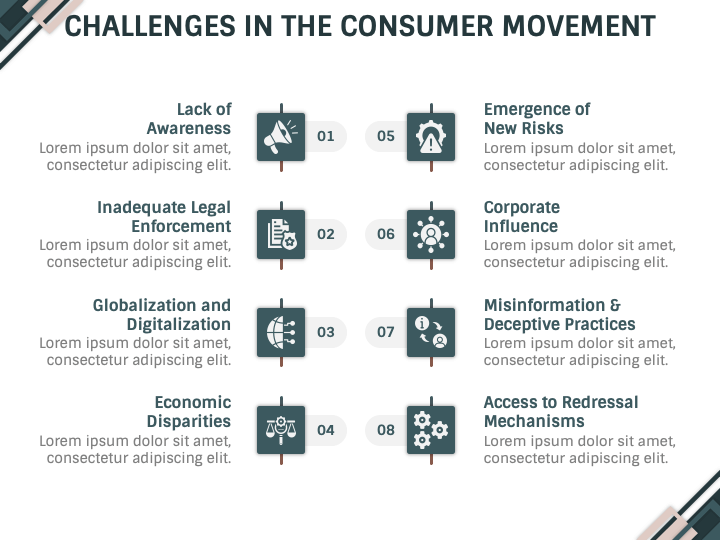 CHALLENGES IN THE CONSUMER MOVEMENT

Lack of Awareness
Lorem ipsum dolor sit amet, consectetur adipiscing elit.

01

Inadequate Legal Enforcement
Lorem ipsum dolor sit amet, consectetur adipiscing elit.

02

Globalization and Digitalization
Lorem ipsum dolor sit amet, consectetur adipiscing elit.

03

Economic Disparities
Lorem ipsum dolor sit amet, consectetur adipiscing elit.

04

05

Emergence of New Risks
Lorem ipsum dolor sit amet, consectetur adipiscing elit.

06

Corporate Influence
Lorem ipsum dolor sit amet, consectetur adipiscing elit.

07

Misinformation & Deceptive Practices
Lorem ipsum dolor sit amet, consectetur adipiscing elit.

08

Access to Redressal Mechanisms
Lorem ipsum dolor sit amet, consectetur adipiscing elit.